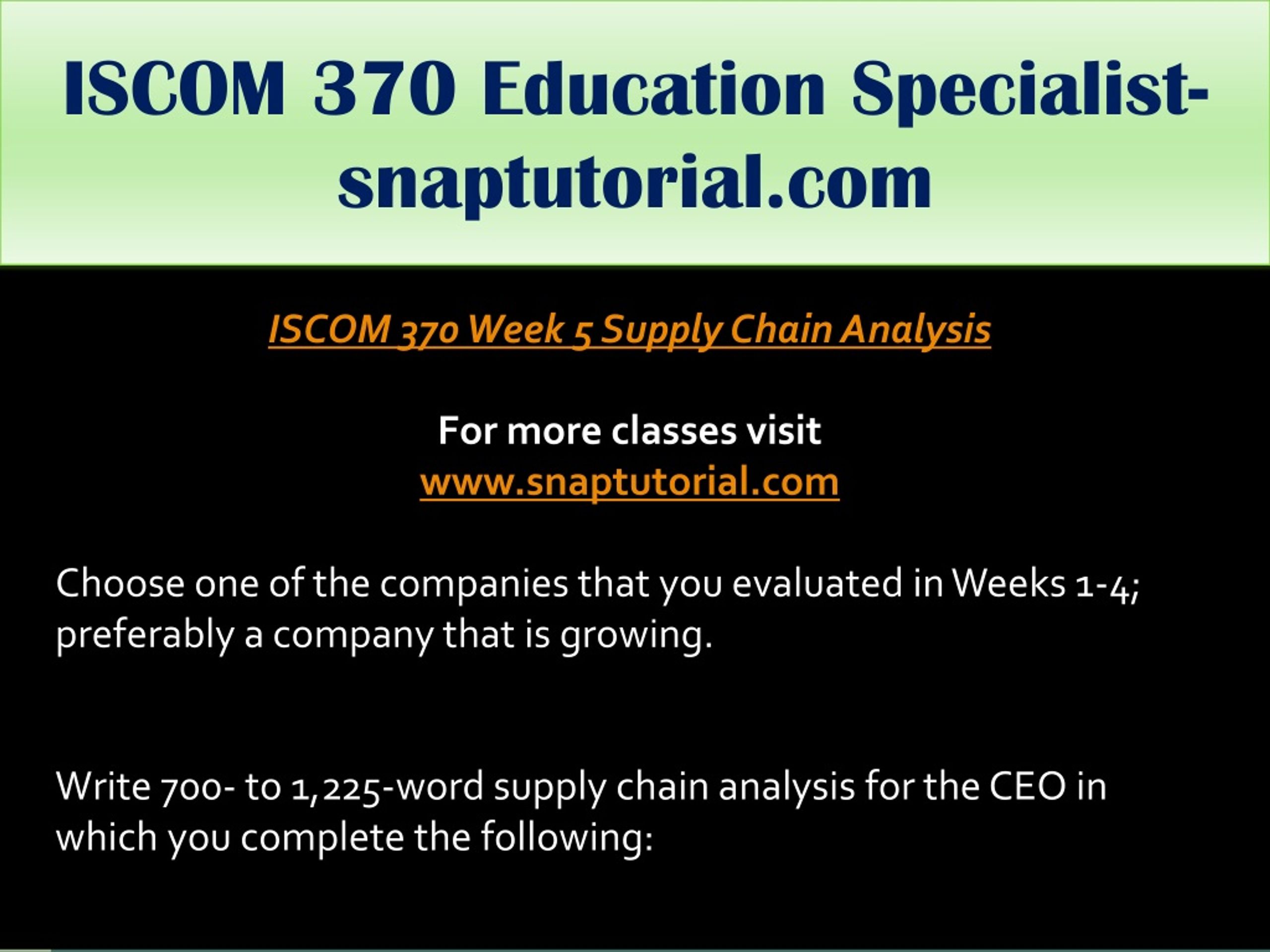 ISCOM 370 Education Specialist-snaptutorial.com

ISCOM 370 Week 5 Supply Chain Analysis

For more classes visit
www.snaptutorial.com

Choose one of the companies that you evaluated in Weeks 1-4; preferably a company that is growing.

Write 700- to 1,225-word supply chain analysis for the CEO in which you complete the following: